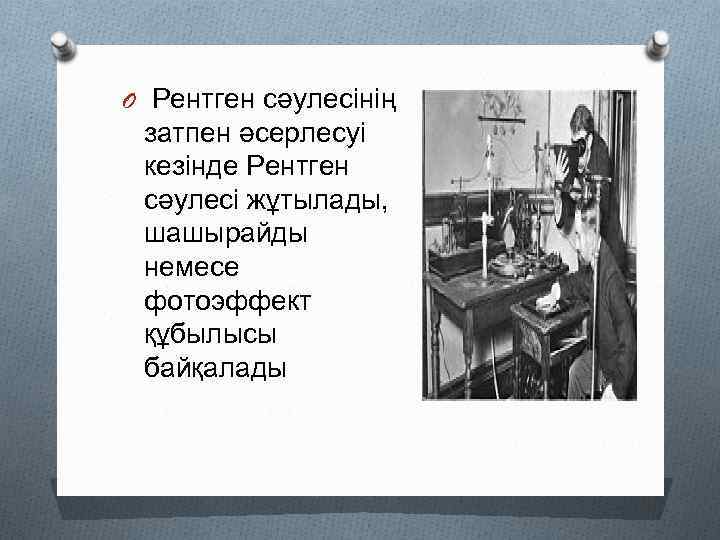 Рентген сәулесінің затпен әсерлесуі кезінде Рентген сәулесі жұтылады, шашырайды немесе фотоэффект құбылысы байқалады